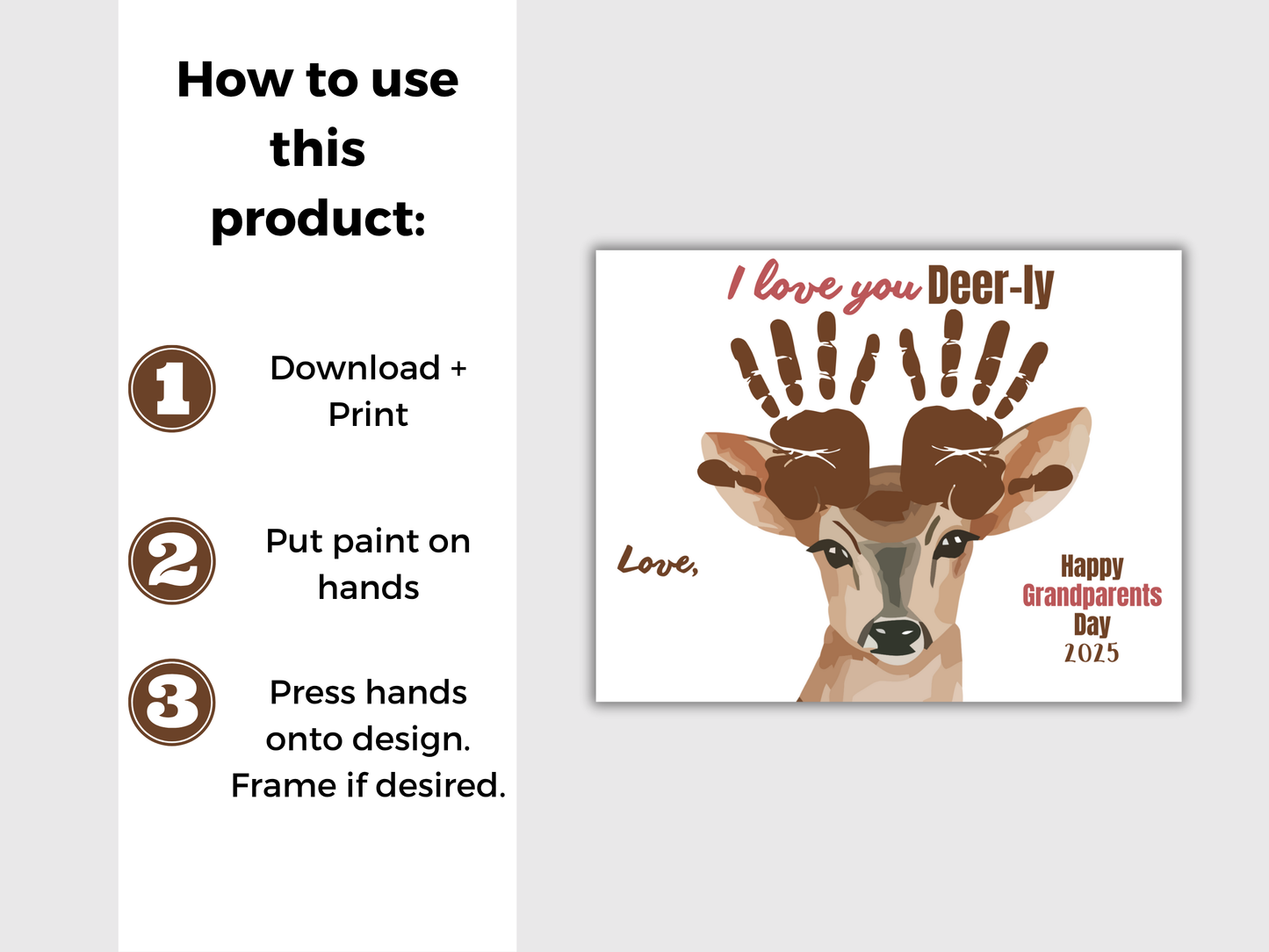 How to use this product:

1 Download + Print

2 Put paint on hands

3 Press hands onto design. Frame if desired.

I love you Deer-ly

Love,

Happy Grandparents Day 2025